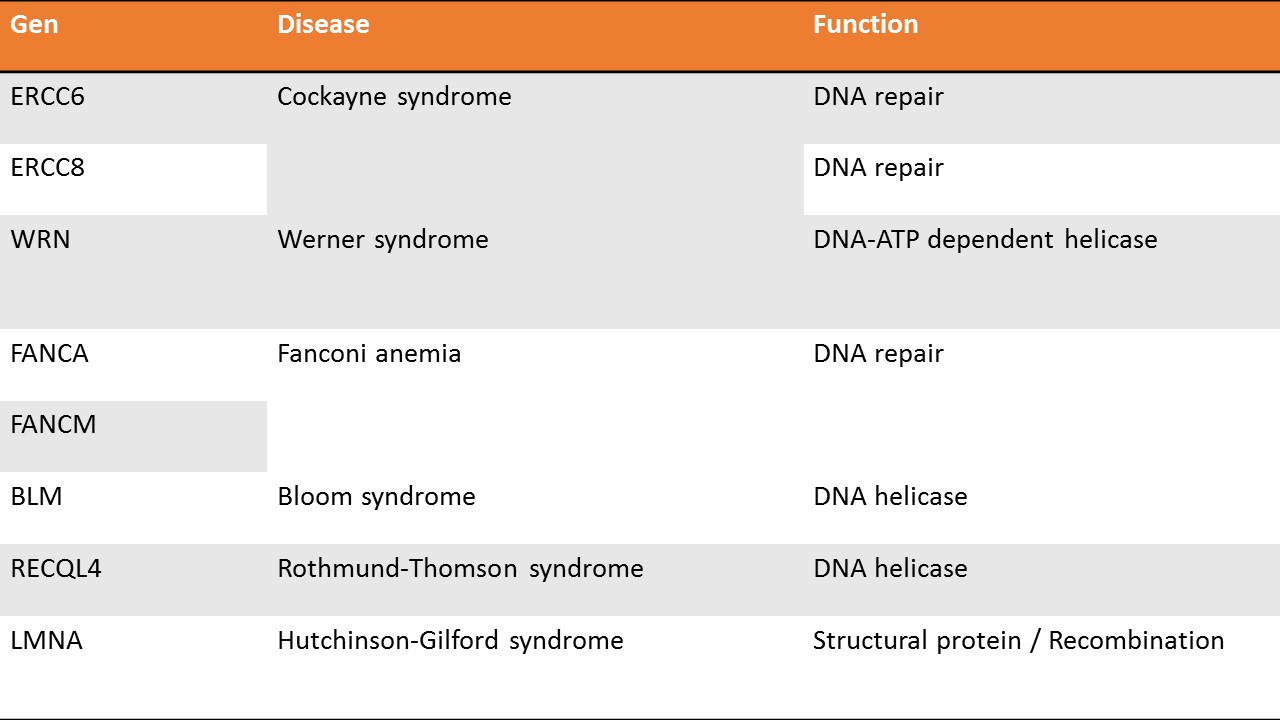 | Gen | Disease | Function |
|---|---|---|
| ERCC6 | Cockayne syndrome | DNA repair |
| ERCC8 | | DNA repair |
| WRN | Werner syndrome | DNA-ATP dependent helicase |
| FANCA | Fanconi anemia | DNA repair |
| FANCM | | |
| BLM | Bloom syndrome | DNA helicase |
| RECQL4 | Rothmund-Thomson syndrome | DNA helicase |
| LMNA | Hutchinson-Gilford syndrome | Structural protein / Recombination |